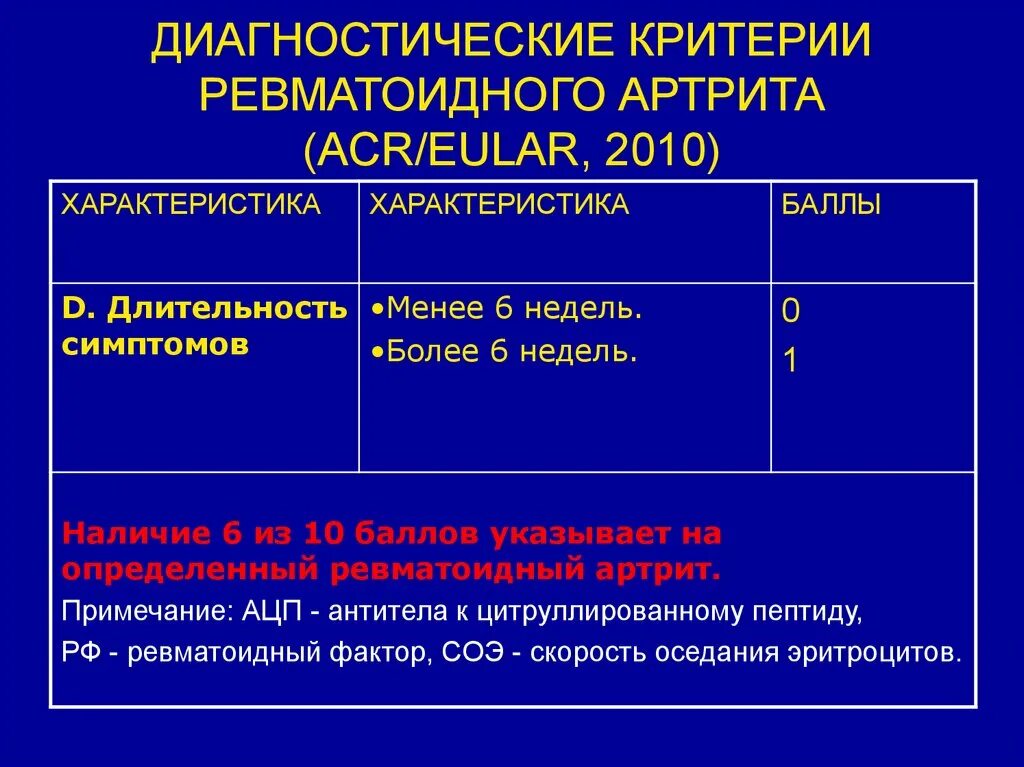 ДИАГНОСТИЧЕСКИЕ КРИТЕРИИ РЕВМАТОИДНОГО АРТРИТА (ACR/EULAR, 2010)

| ХАРАКТЕРИСТИКА | ХАРАКТЕРИСТИКА | БАЛЛЫ |
|---|---|---|
| D. Длительность симптомов | •Менее 6 недель. •Более 6 недель. | 0 1 |

Наличие 6 из 10 баллов указывает на определенный ревматоидный артрит.

Примечание: АЦП - антитела к цитруллированному пептиду,

РФ - ревматоидный фактор, СОЭ - скорость оседания эритроцитов.